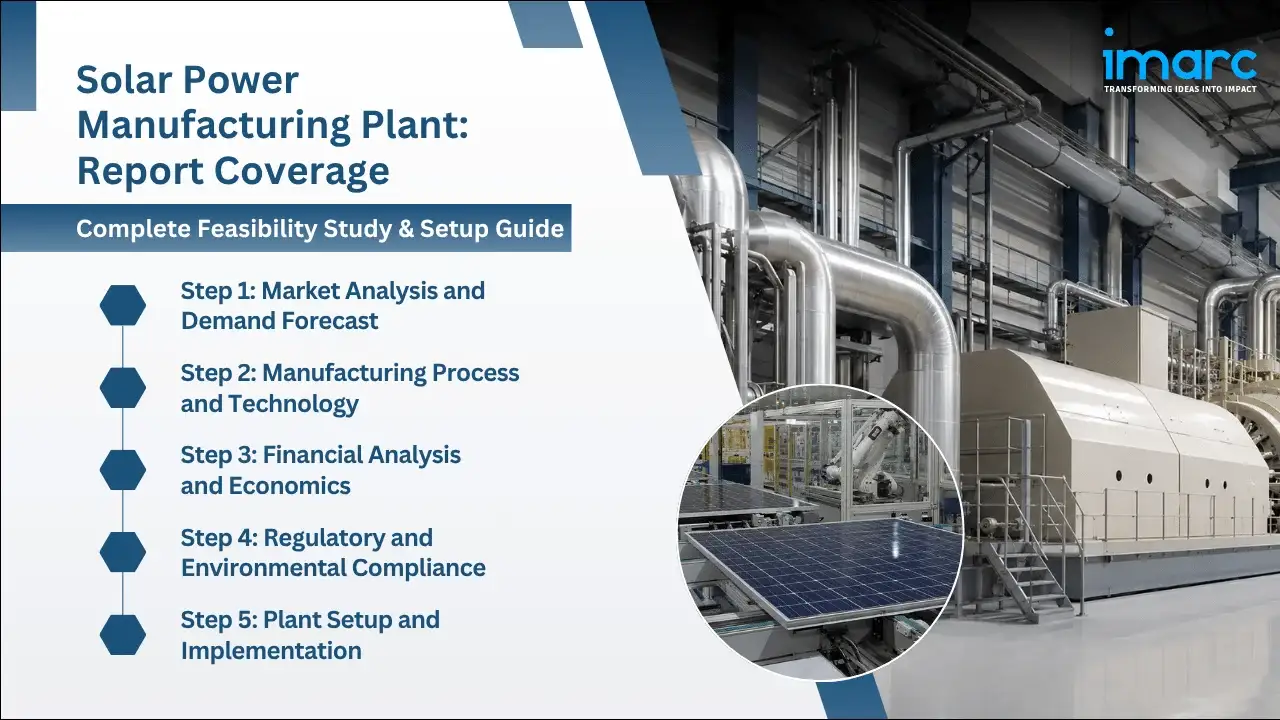 Solar Power Manufacturing Plant: Report Coverage

Complete Feasibility Study & Setup Guide

Step 1: Market Analysis and Demand Forecast

Step 2: Manufacturing Process and Technology

Step 3: Financial Analysis and Economics

Step 4: Regulatory and Environmental Compliance

Step 5: Plant Setup and Implementation

imarc
TRANSFORMING IDEAS INTO IMPACT